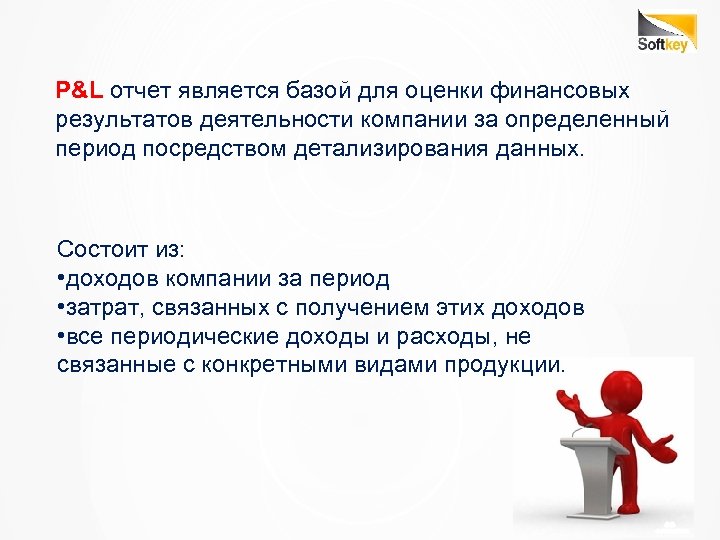 Softkey

P&L отчет является базой для оценки финансовых результатов деятельности компании за определенный период посредством детализирования данных.

Состоит из:
•доходов компании за период
•затрат, связанных с получением этих доходов
•все периодические доходы и расходы, не связанные с конкретными видами продукции.